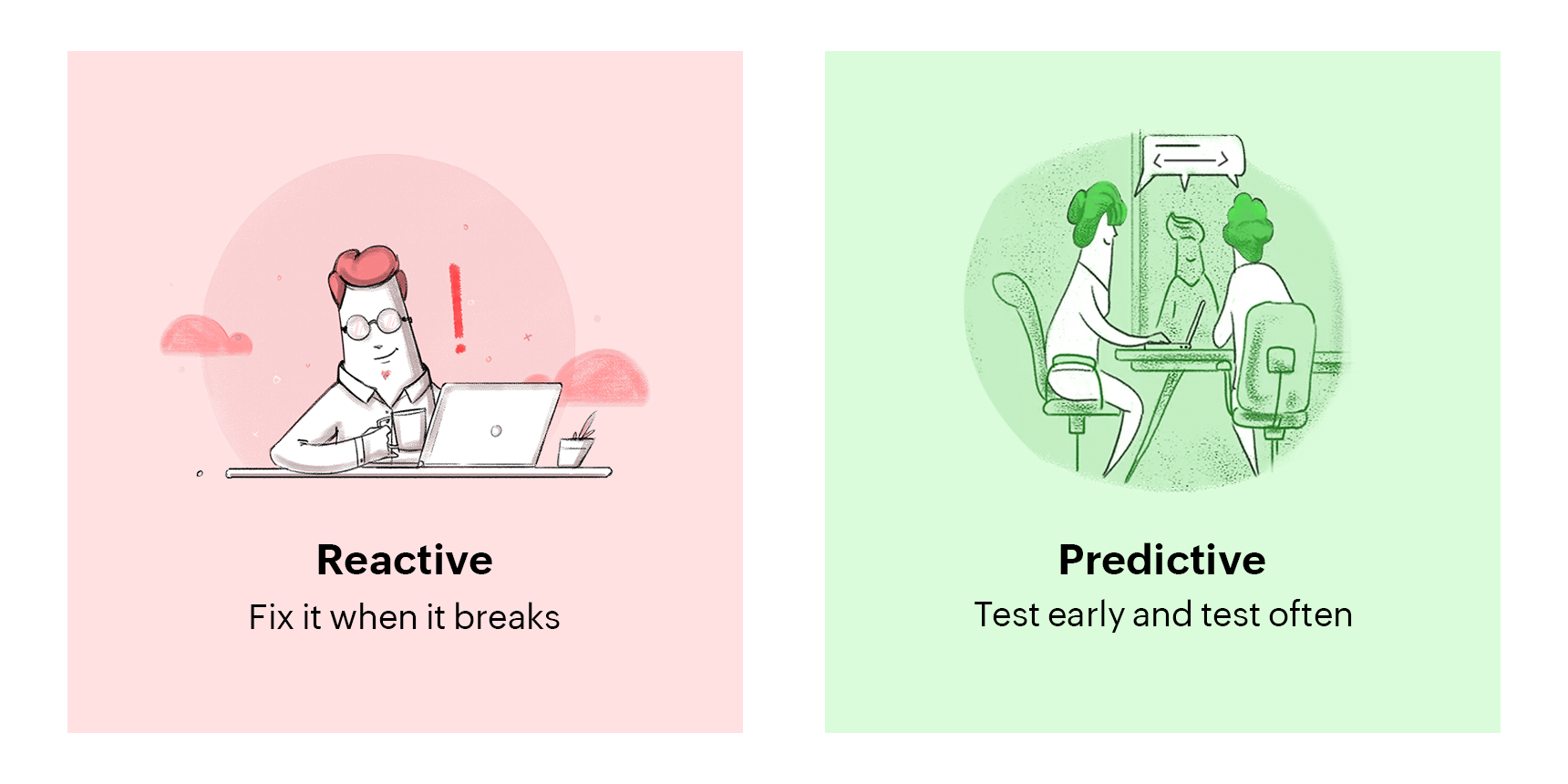 Reactive
Fix it when it breaks

Predictive
Test early and test often